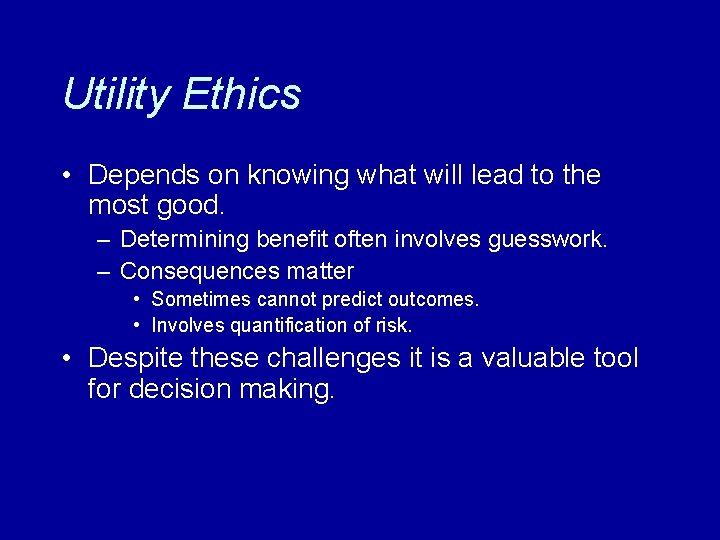 Utility Ethics

• Depends on knowing what will lead to the most good.
  – Determining benefit often involves guesswork.
  – Consequences matter
    • Sometimes cannot predict outcomes.
    • Involves quantification of risk.
• Despite these challenges it is a valuable tool for decision making.